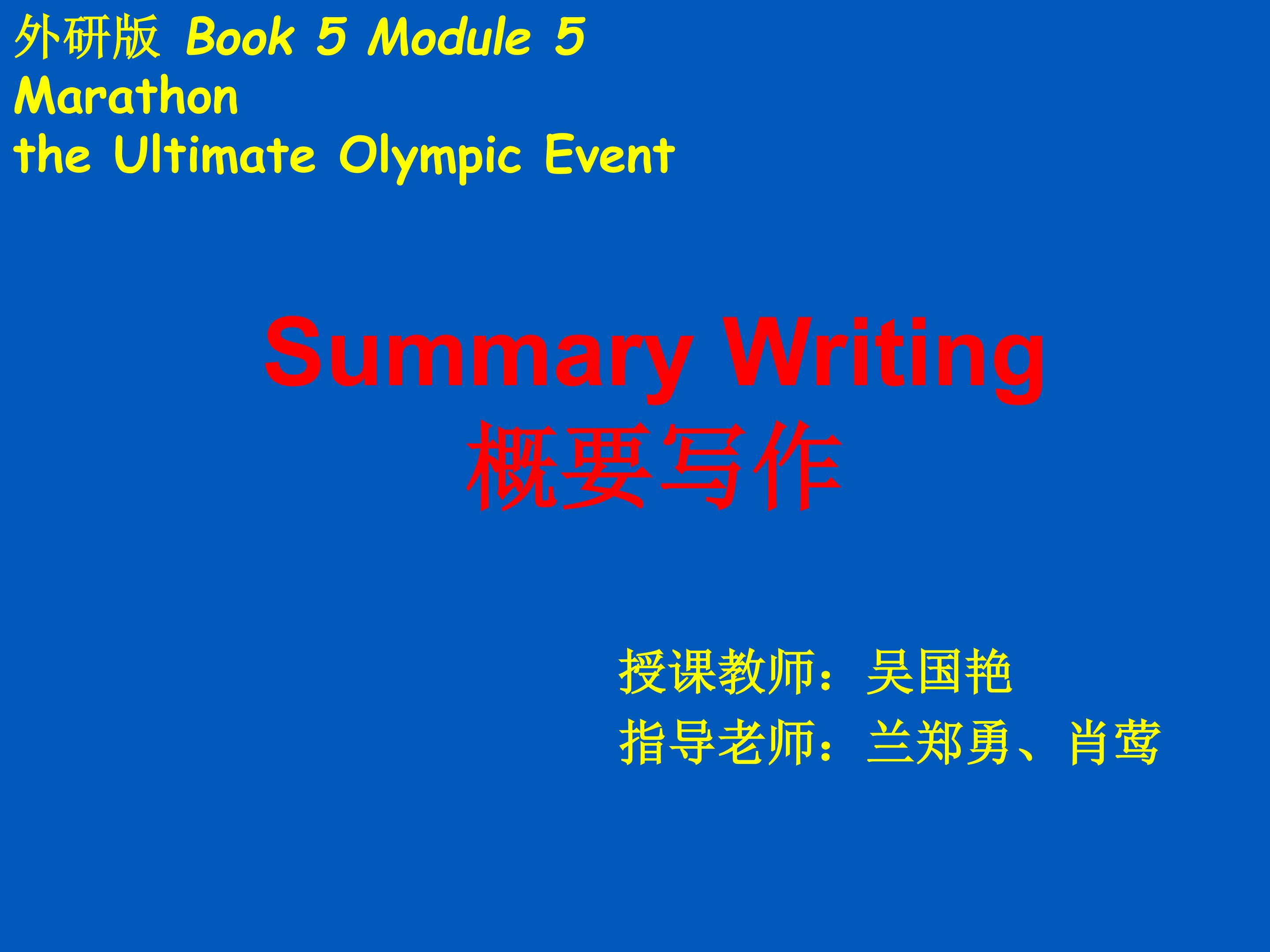 外研版 Book 5 Module 5
Marathon
the Ultimate Olympic Event

Summary Writing
概要写作

授课教师：吴国艳
指导老师：兰郑勇、肖莺